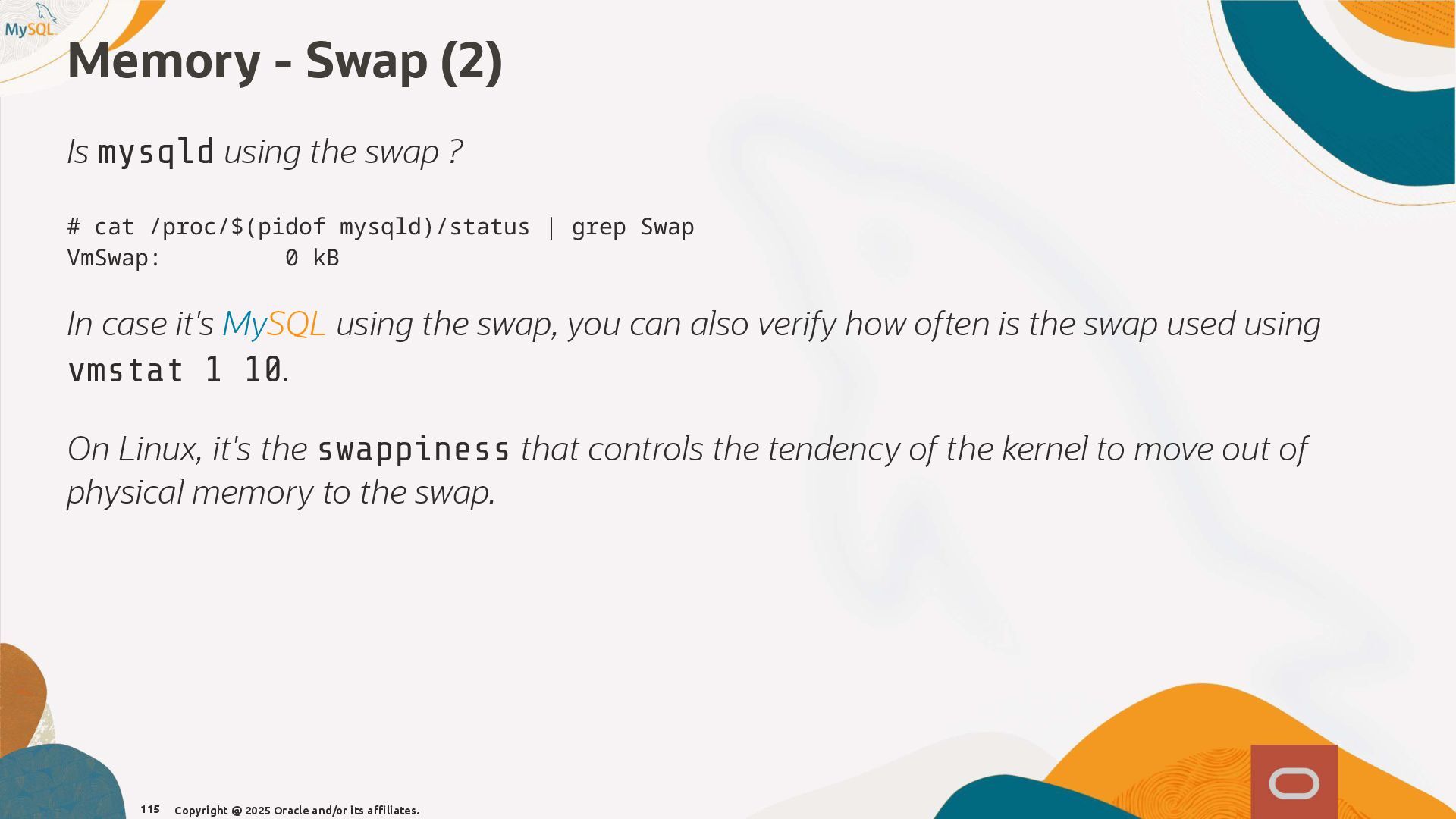 MySQL

Memory - Swap (2)

Is mysqld using the swap ?

# cat /proc/$(pidof mysqld)/status | grep Swap
VmSwap:          0 kB

In case it's MySQL using the swap, you can also verify how often is the swap used using vmstat 1 10.

On Linux, it's the swappiness that controls the tendency of the kernel to move out of physical memory to the swap.

115 Copyright @ 2025 Oracle and/or its affiliates.